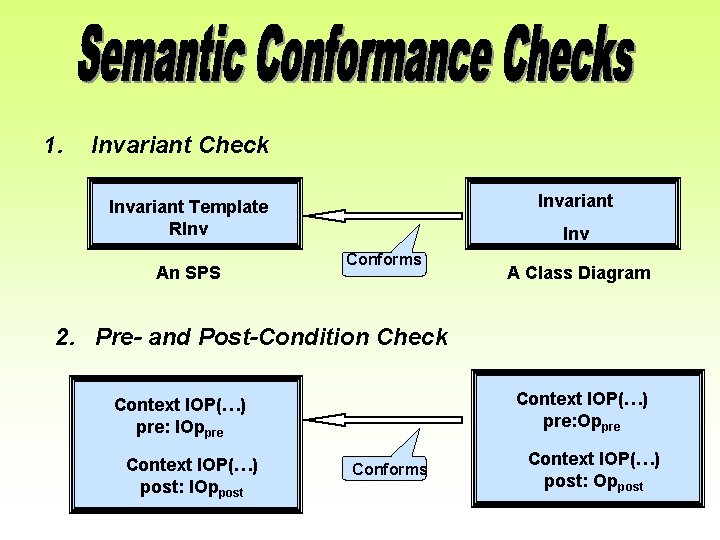 Semantic Conformance Checks

1. Invariant Check

Invariant Template RInv

An SPS

Conforms

Invariant

Inv

A Class Diagram

2. Pre- and Post-Condition Check

Context IOP(…)
pre: $IOp_{pre}$

Context IOP(…)
post: $IOp_{post}$

Conforms

Context IOP(…)
pre:$Op_{pre}$

Context IOP(…)
post: $Op_{post}$